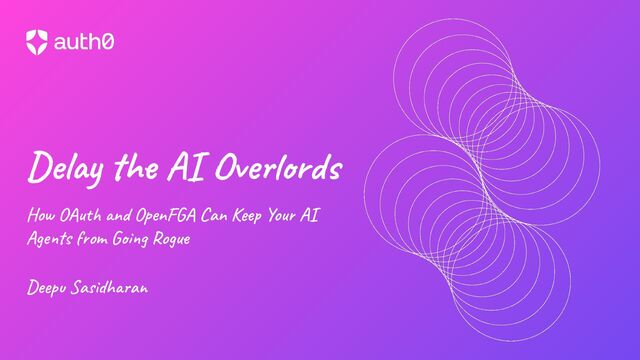 auth0

Delay the AI Overlords

How OAuth and OpenFGA Can Keep Your AI Agents from Going Rogue

Deepu Sasidharan